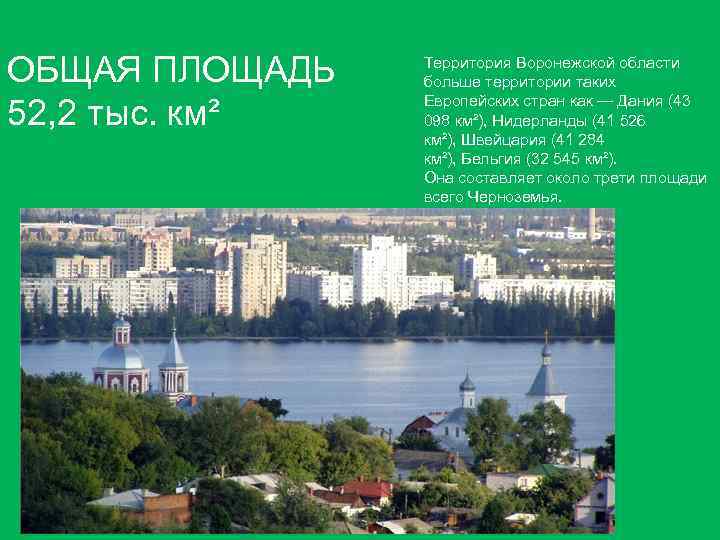 ОБЩАЯ ПЛОЩАДЬ
52,2 тыс. км²

Территория Воронежской области больше территории таких Европейских стран как — Дания (43 098 км²), Нидерланды (41 526 км²), Швейцария (41 284 км²), Бельгия (32 545 км²).
Она составляет около трети площади всего Черноземья.